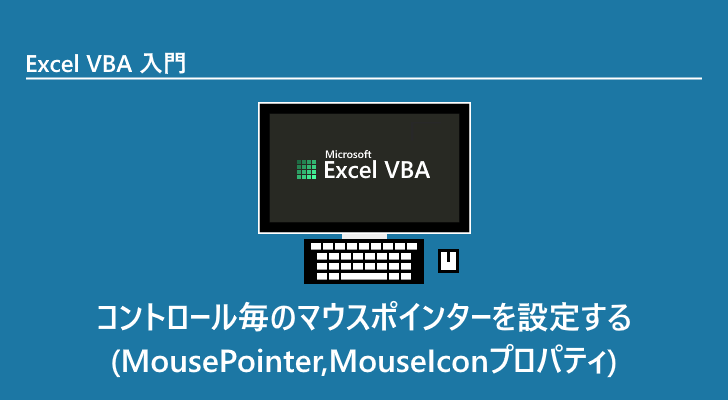 Excel VBA 入門

Microsoft
Excel VBA

コントロール毎のマウスポインターを設定する
(MousePointer,MouseIconプロパティ)